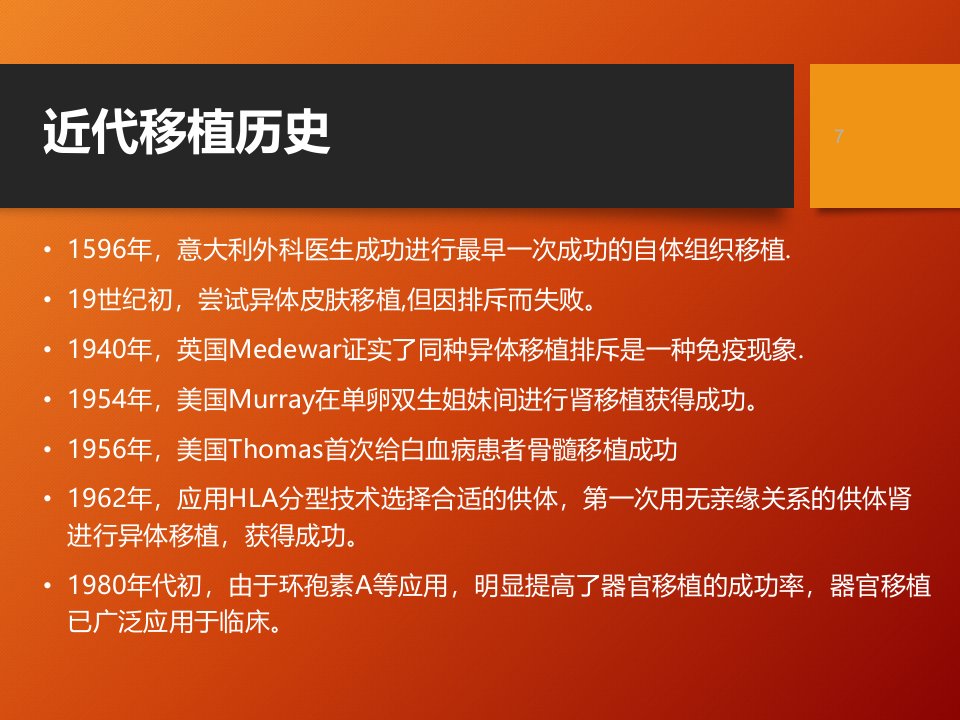 近代移植历史

7

• 1596年，意大利外科医生成功进行最早一次成功的自体组织移植.

• 19世纪初，尝试异体皮肤移植,但因排斥而失败。

• 1940年，英国Medewar证实了同种异体移植排斥是一种免疫现象.

• 1954年，美国Murray在单卵双生姐妹间进行肾移植获得成功。

• 1956年，美国Thomas首次给白血病患者骨髓移植成功

• 1962年，应用HLA分型技术选择合适的供体，第一次用无亲缘关系的供体肾进行异体移植，获得成功。

• 1980年代初，由于环孢素A等应用，明显提高了器官移植的成功率，器官移植已广泛应用于临床。